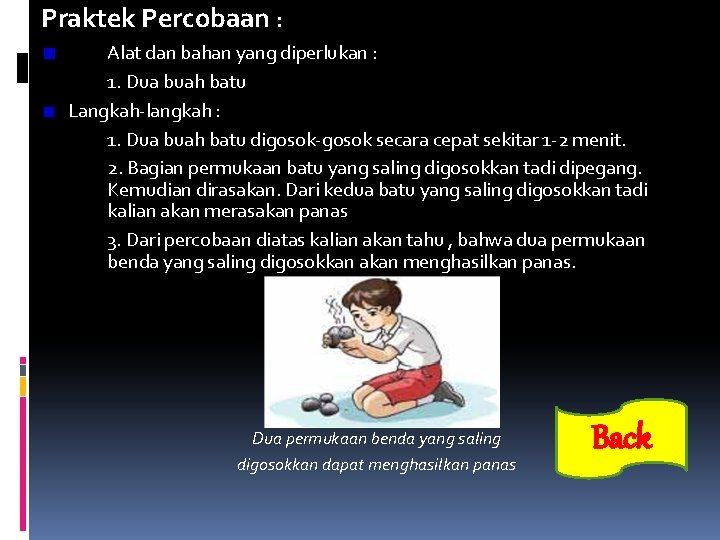 Praktek Percobaan :

Alat dan bahan yang diperlukan :

1. Dua buah batu

Langkah-langkah :

1. Dua buah batu digosok-gosok secara cepat sekitar 1-2 menit.

2. Bagian permukaan batu yang saling digosokkan tadi dipegang. Kemudian dirasakan. Dari kedua batu yang saling digosokkan tadi kalian akan merasakan panas

3. Dari percobaan diatas kalian akan tahu , bahwa dua permukaan benda yang saling digosokkan akan menghasilkan panas.

Dua permukaan benda yang saling digosokkan dapat menghasilkan panas

Back